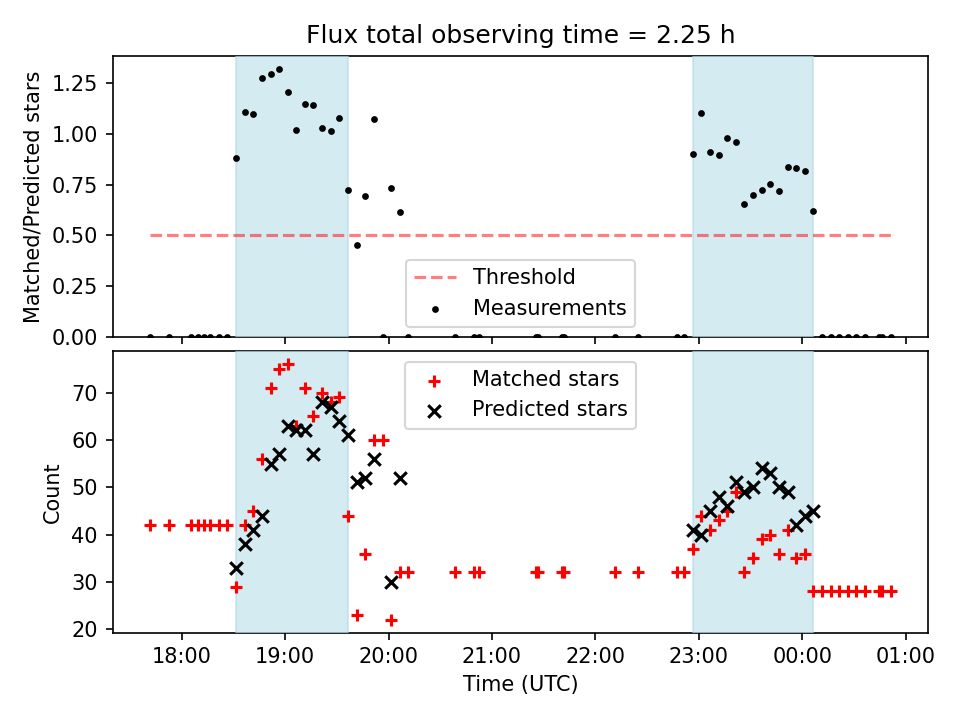 Flux total observing time = 2.25 h

Matched/Predicted stars

1.25
1.00
0.75
0.50
0.25
0.00

Threshold
Measurements

Count

70
60
50
40
30
20

Matched stars
Predicted stars

18:00
19:00
20:00
21:00
22:00
23:00
00:00
01:00

Time (UTC)